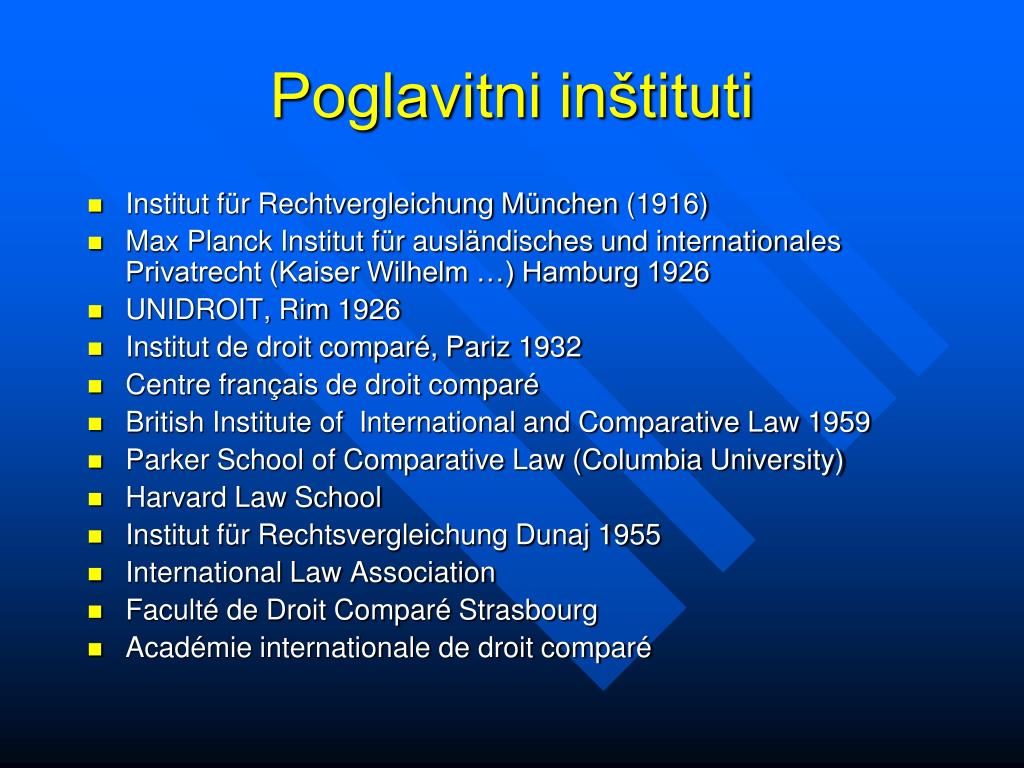 Poglavitni inštituti

- Institut für Rechtvergleichung München (1916)
- Max Planck Institut für ausländisches und internationales Privatrecht (Kaiser Wilhelm …) Hamburg 1926
- UNIDROIT, Rim 1926
- Institut de droit comparé, Pariz 1932
- Centre français de droit comparé
- British Institute of International and Comparative Law 1959
- Parker School of Comparative Law (Columbia University)
- Harvard Law School
- Institut für Rechtsvergleichung Dunaj 1955
- International Law Association
- Faculté de Droit Comparé Strasbourg
- Académie internationale de droit comparé